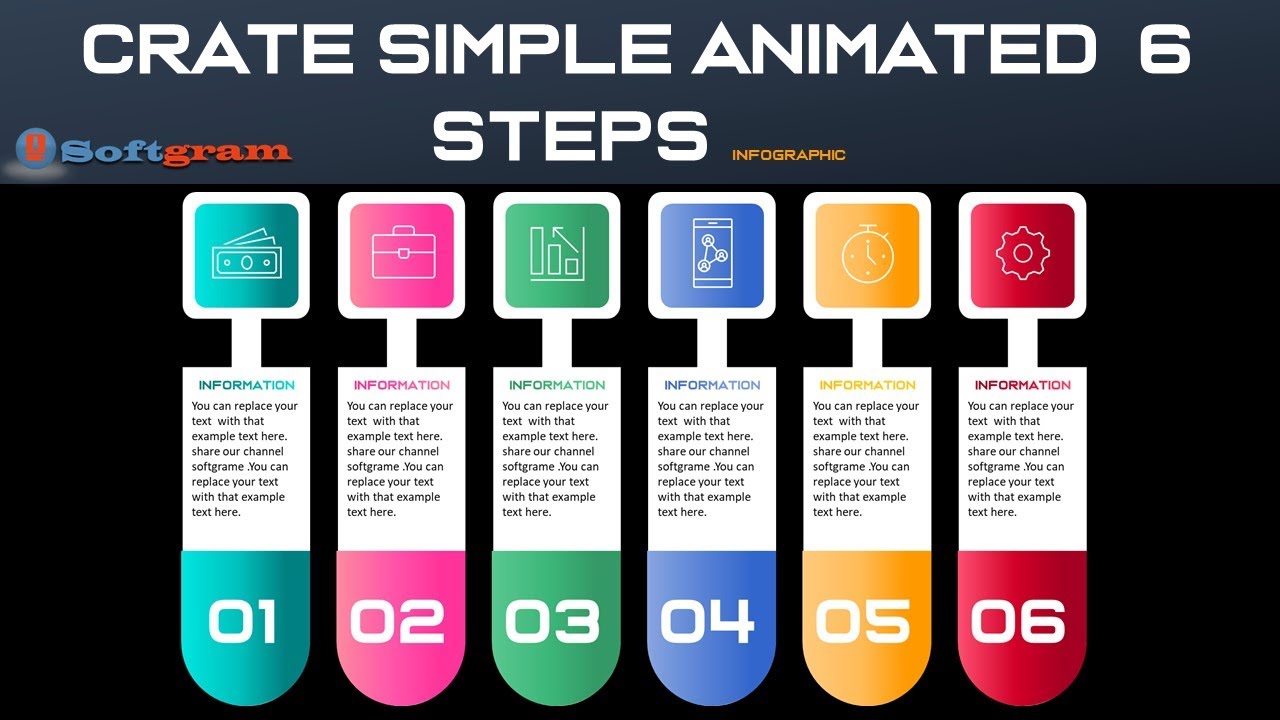 CRATE SIMPLE ANIMATED 6 STEPS INFOGRAPHIC

Softgram

INFORMATION
You can replace your text with that example text here. share our channel softgrame .You can replace your text with that example text here.

01

INFORMATION
You can replace your text with that example text here. share our channel softgrame .You can replace your text with that example text here.

02

INFORMATION
You can replace your text with that example text here. share our channel softgrame .You can replace your text with that example text here.

03

INFORMATION
You can replace your text with that example text here. share our channel softgrame .You can replace your text with that example text here.

04

INFORMATION
You can replace your text with that example text here. share our channel softgrame .You can replace your text with that example text here.

05

INFORMATION
You can replace your text with that example text here. share our channel softgrame .You can replace your text with that example text here.

06